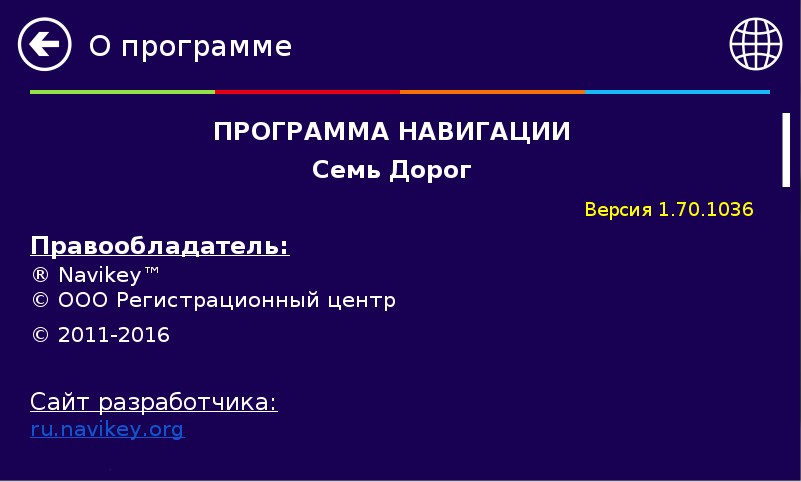 О программе

ПРОГРАММА НАВИГАЦИИ
Семь Дорог

Версия 1.70.1036

Правообладатель:
® Navikey™
© ООО Регистрационный центр
© 2011-2016

Сайт разработчика:
ru.navikey.org